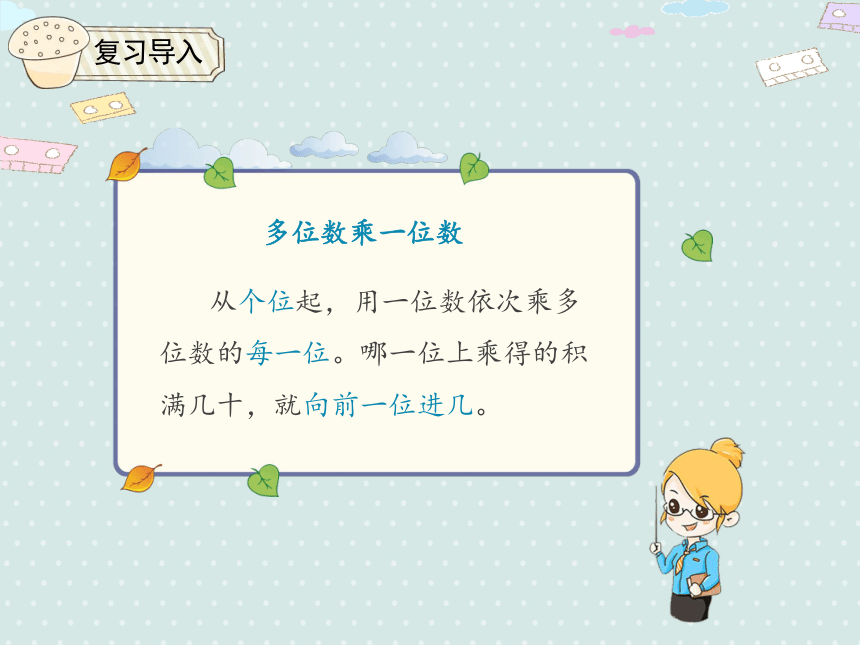 复习导入

多位数乘一位数

从个位起，用一位数依次乘多位数的每一位。哪一位上乘得的积满几十，就向前一位进几。